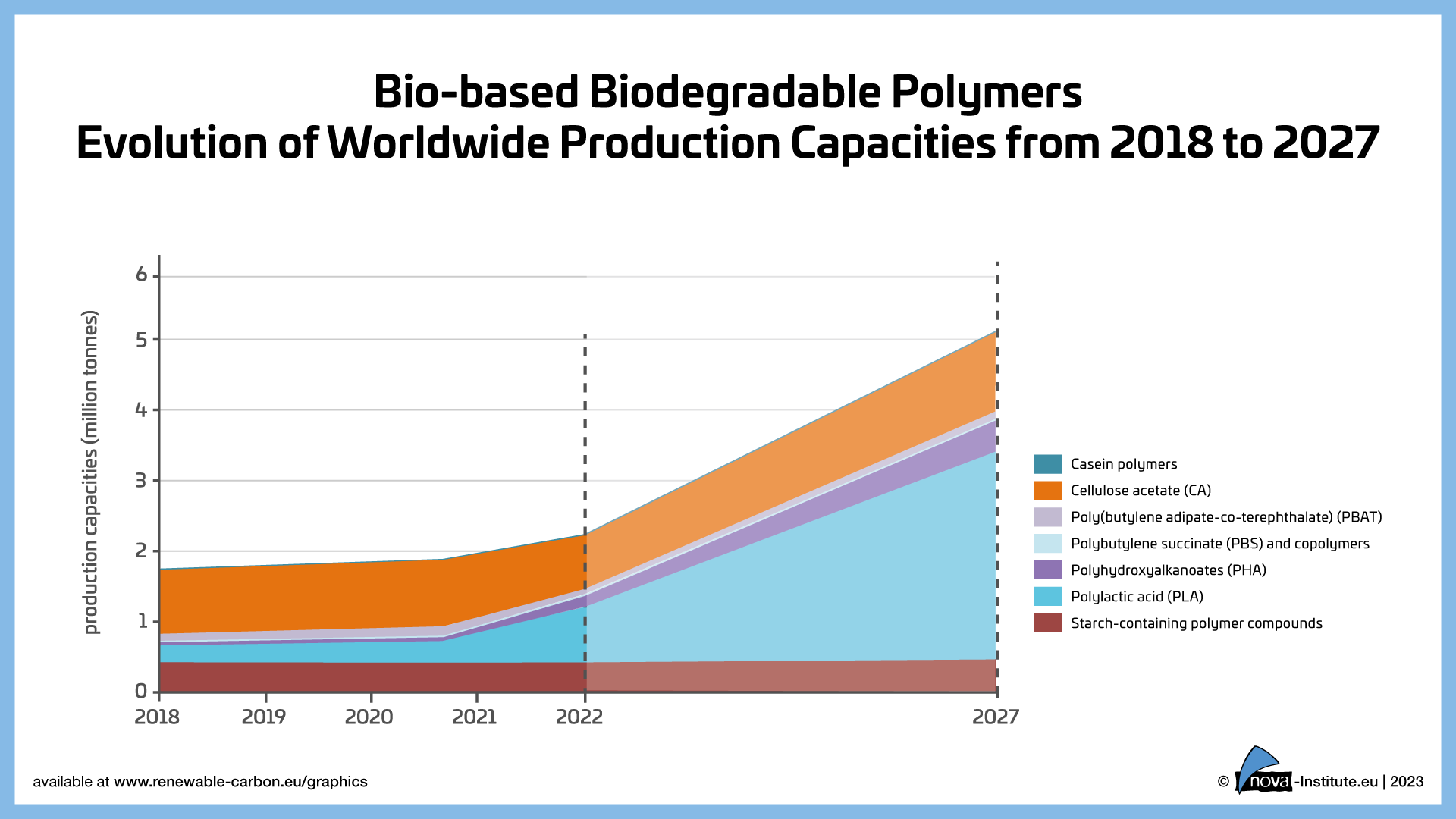 Bio-based Biodegradable Polymers
Evolution of Worldwide Production Capacities from 2018 to 2027

production capacities (million tonnes)

6
5
4
3
2
1
0

2018 2019 2020 2021 2022 2027

Casein polymers
Cellulose acetate (CA)
Poly(butylene adipate-co-terephthalate) (PBAT)
Polybutylene succinate (PBS) and copolymers
Polyhydroxyalkanoates (PHA)
Polylactic acid (PLA)
Starch-containing polymer compounds

available at www.renewable-carbon.eu/graphics

© nova-Institute.eu | 2023